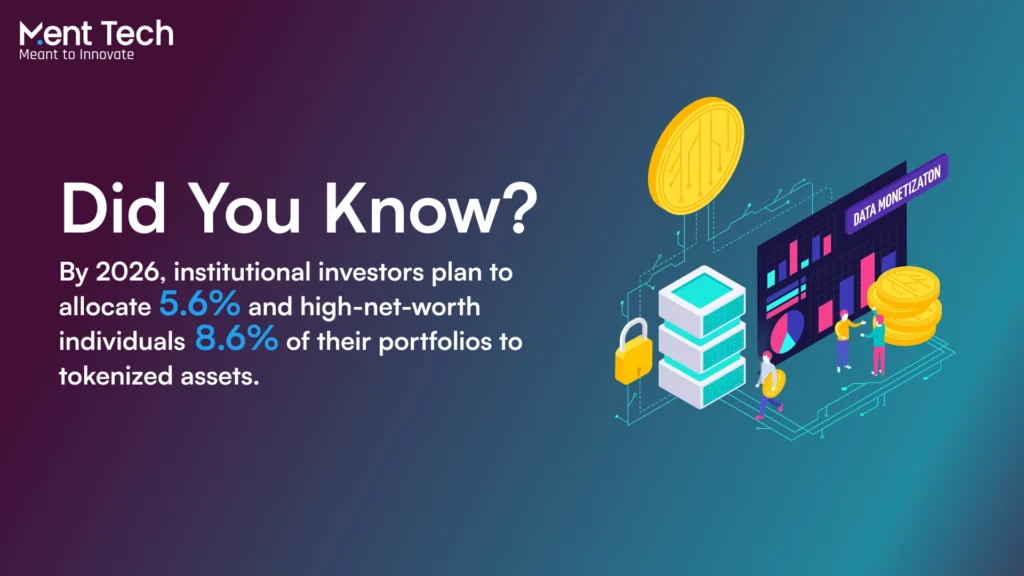 Ment Tech
Meant to Innovate

Did You Know?

By 2026, institutional investors plan to allocate 5.6% and high-net-worth individuals 8.6% of their portfolios to tokenized assets.

DATA MONETIZATON